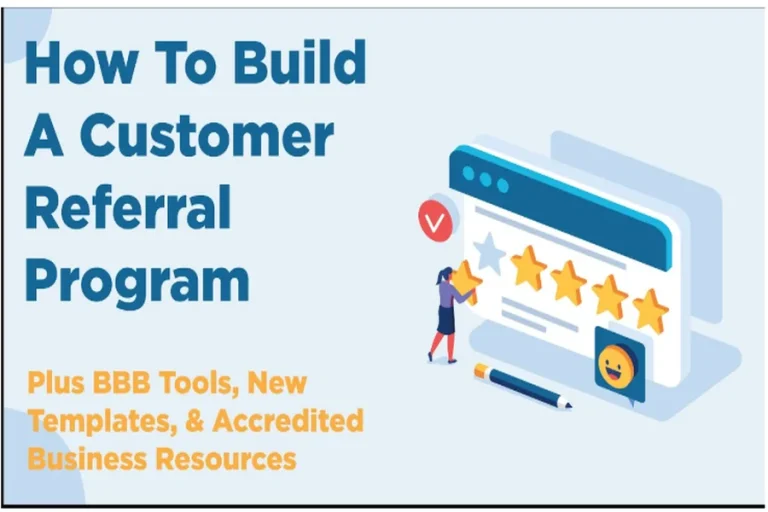 How To Build A Customer Referral Program

Plus BBB Tools, New Templates, & Accredited Business Resources